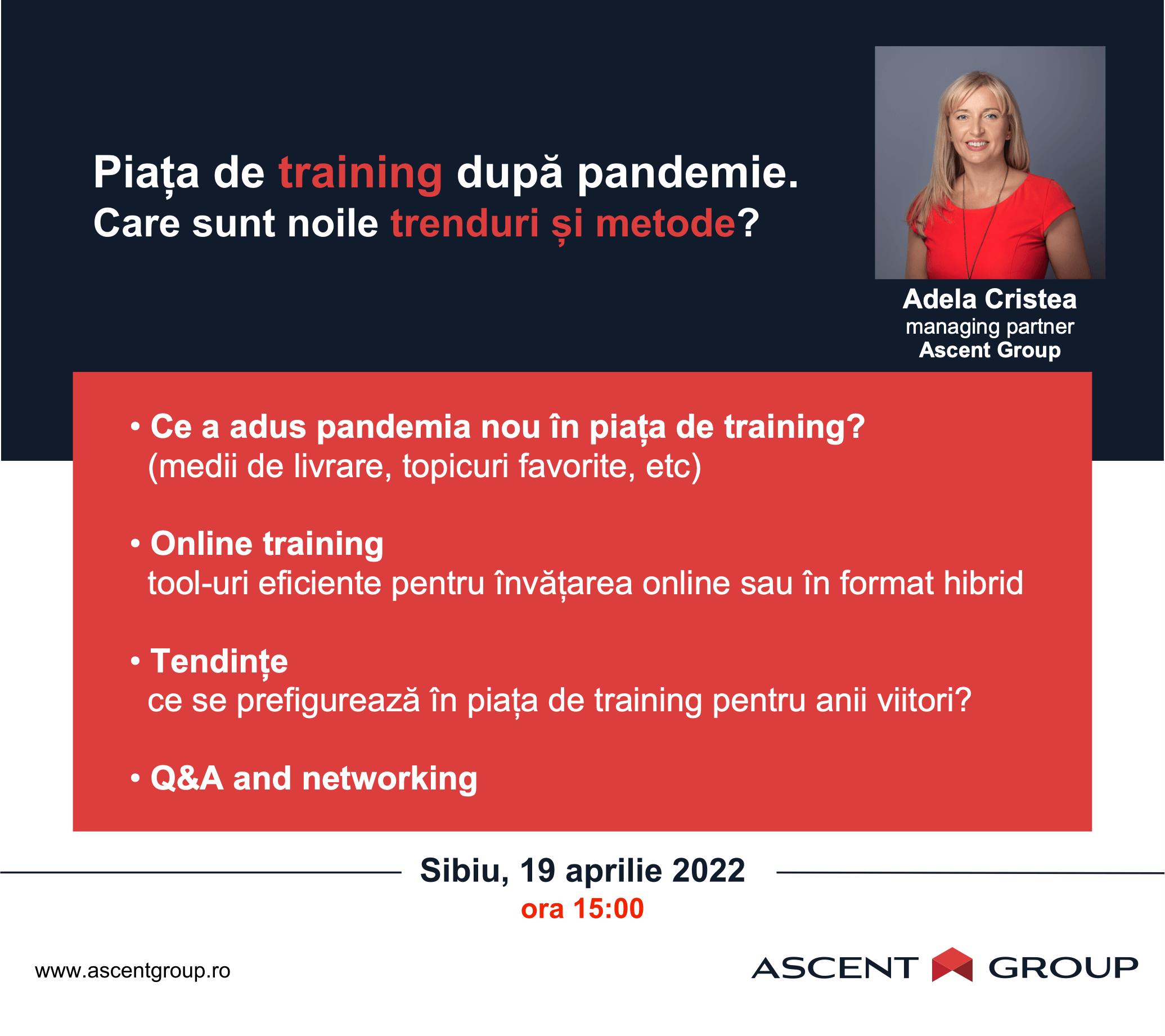 Piața de training după pandemie.
Care sunt noile trenduri și metode?

Adela Cristea
managing partner
Ascent Group

• Ce a adus pandemia nou în piața de training?
(medii de livrare, topicuri favorite, etc)

• Online training
tool-uri eficiente pentru învățarea online sau în format hibrid

• Tendințe
ce se prefigurează în piața de training pentru anii viitori?

• Q&A and networking

Sibiu, 19 aprilie 2022
ora 15:00

www.ascentgroup.ro

ASCENT GROUP